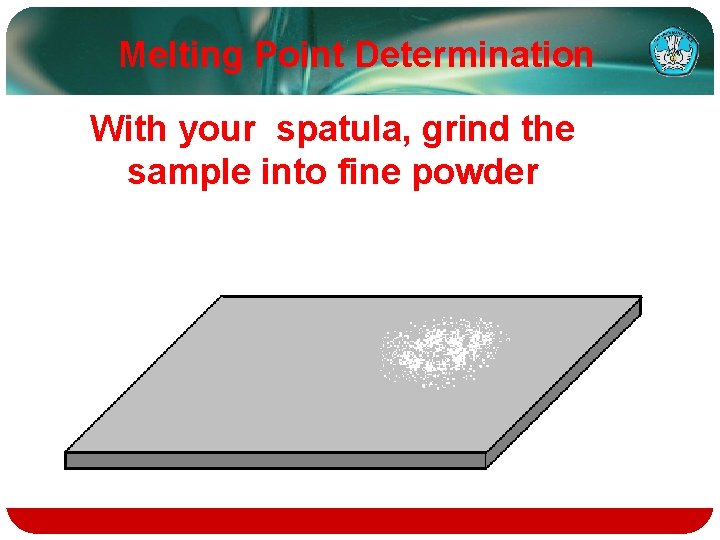 Melting Point Determination

With your spatula, grind the sample into fine powder